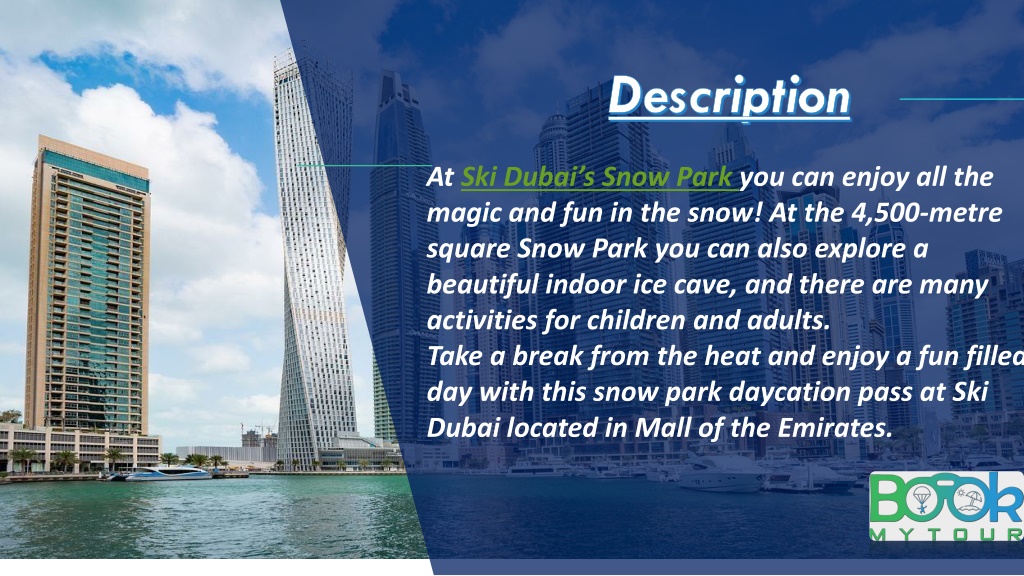 Description

At Ski Dubai's Snow Park you can enjoy all the magic and fun in the snow! At the 4,500-metre square Snow Park you can also explore a beautiful indoor ice cave, and there are many activities for children and adults.
Take a break from the heat and enjoy a fun filled day with this snow park daycation pass at Ski Dubai located in Mall of the Emirates.

BOOK MYTOUR